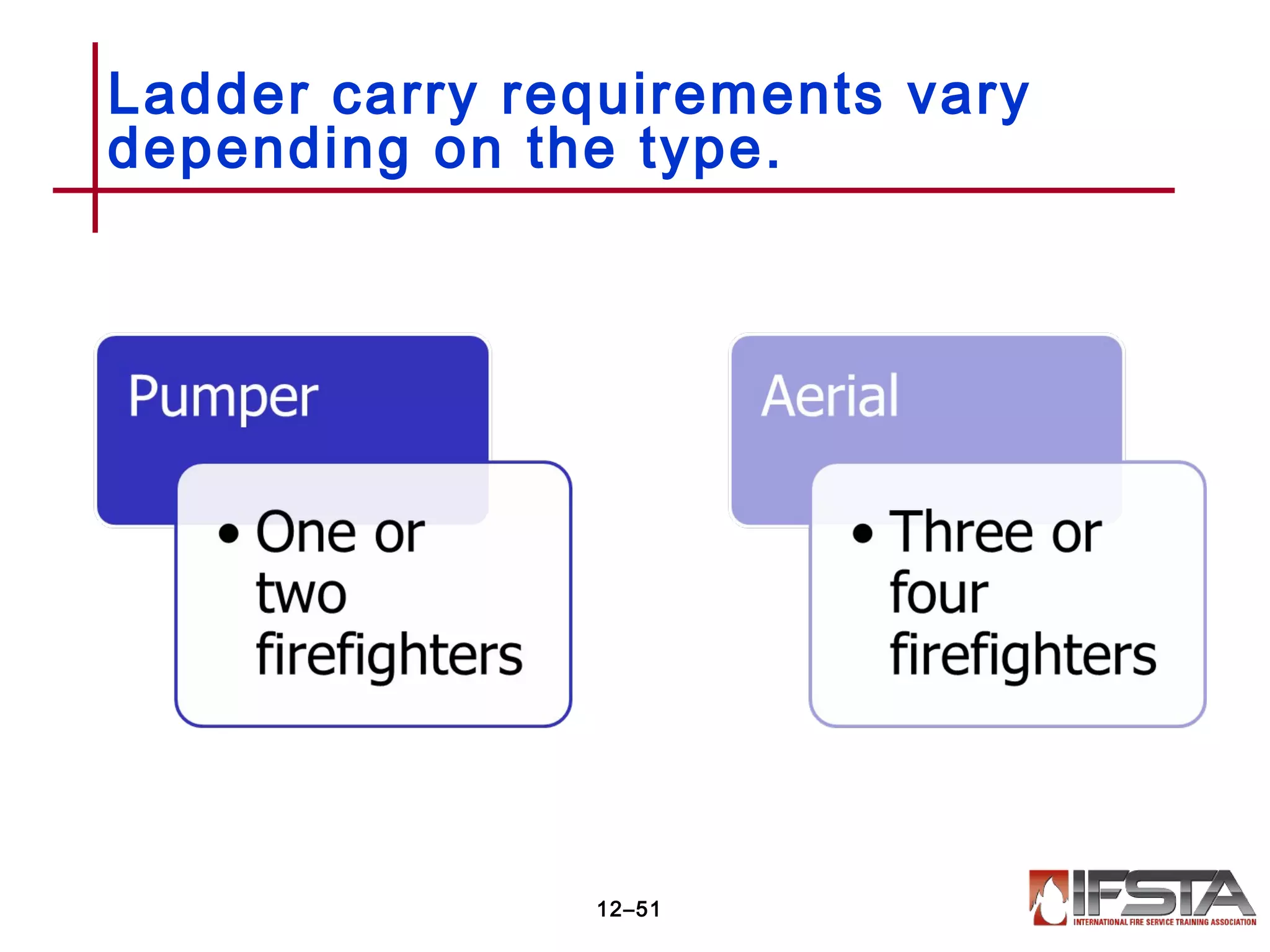 Ladder carry requirements vary depending on the type.

Pumper

• One or two firefighters

Aerial

• Three or four firefighters

12–51

IFSTA
INTERNATIONAL FIRE SERVICE TRAINING ASSOCIATION